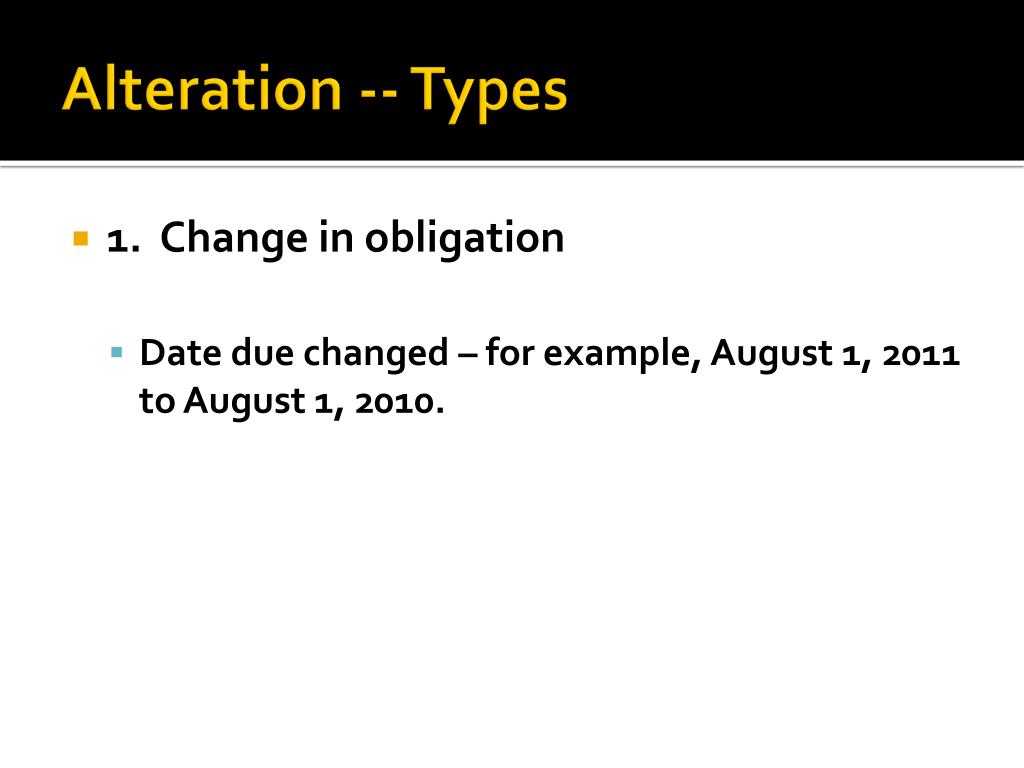 Alteration -- Types

1. Change in obligation

Date due changed – for example, August 1, 2011 to August 1, 2010.